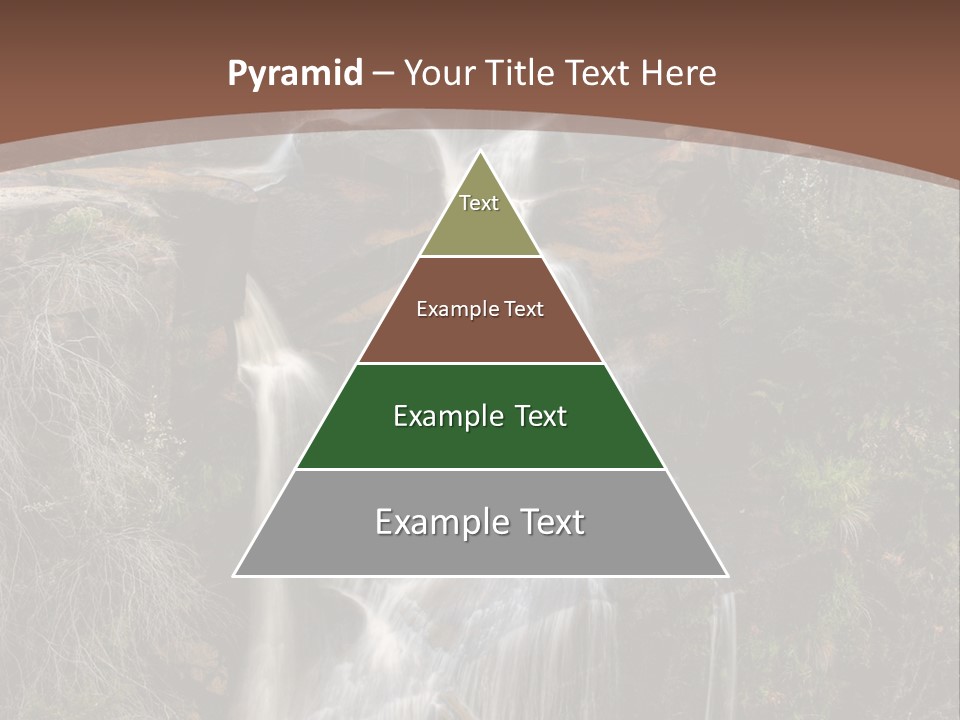 Pyramid – Your Title Text Here

Text

Example Text

Example Text

Example Text